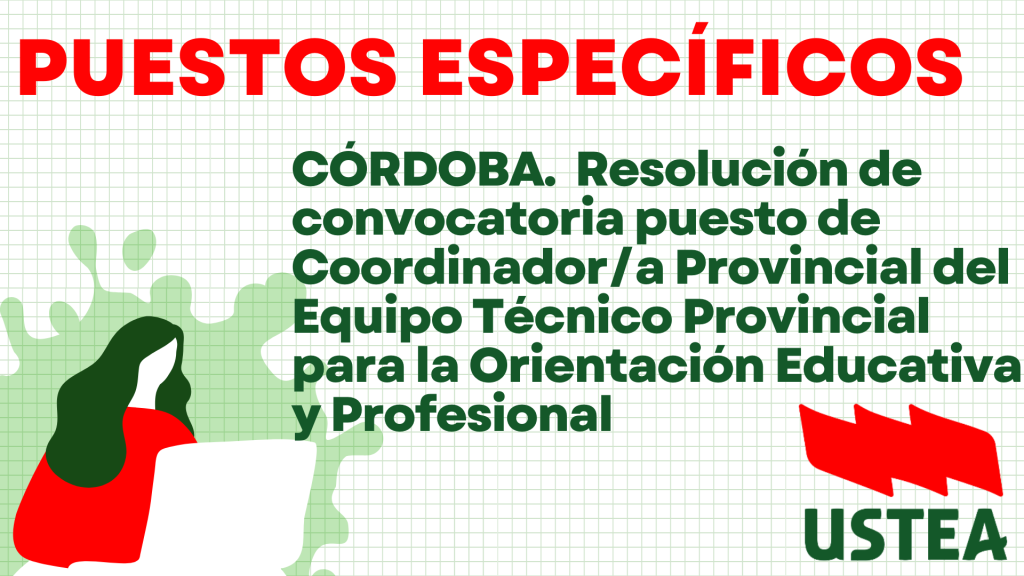 PUESTOS ESPECÍFICOS

CÓRDOBA. Resolución de convocatoria puesto de Coordinador/a Provincial del Equipo Técnico Provincial para la Orientación Educativa y Profesional

USTEA